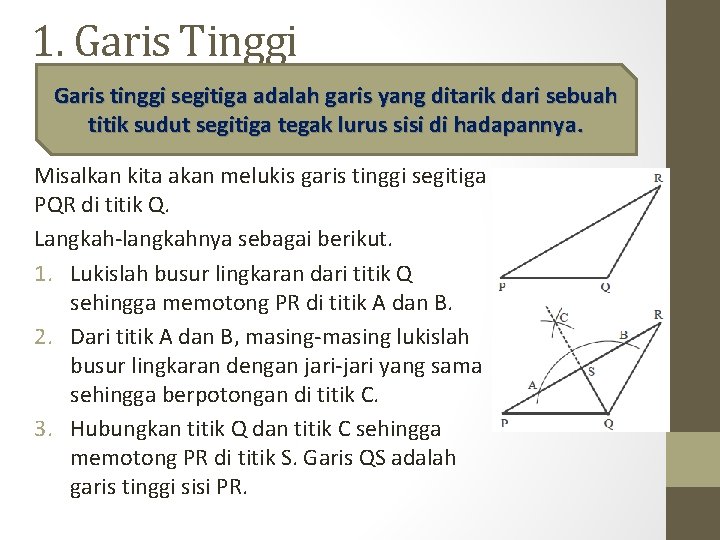 1. Garis Tinggi

Garis tinggi segitiga adalah garis yang ditarik dari sebuah titik sudut segitiga tegak lurus sisi di hadapannya.

Misalkan kita akan melukis garis tinggi segitiga PQR di titik Q.

Langkah-langkahnya sebagai berikut.

1. Lukislah busur lingkaran dari titik Q sehingga memotong PR di titik A dan B.
2. Dari titik A dan B, masing-masing lukislah busur lingkaran dengan jari-jari yang sama sehingga berpotongan di titik C.
3. Hubungkan titik Q dan titik C sehingga memotong PR di titik S. Garis QS adalah garis tinggi sisi PR.

R
P
Q

C
R
B
S
A
P
Q